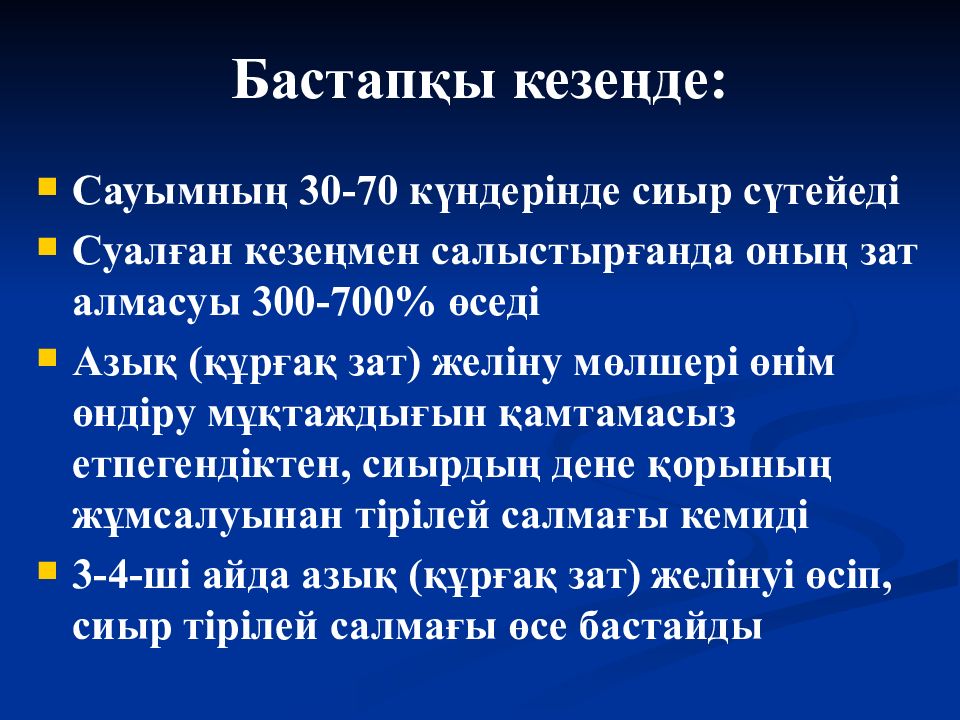 Бастапқы кезеңде:

Сауымның 30-70 күндерінде сиыр сүтейеді

Суалған кезеңмен салыстырғанда оның зат алмасуы 300-700% өседі

Азық (құрғақ зат) желіну мөлшері өнім өндіру мұқтаждығын қамтамасыз етпегендіктен, сиырдың дене қорының жұмсалуынан тірілей салмағы кемиді

3-4-ші айда азық (құрғақ зат) желінуі өсіп, сиыр тірілей салмағы өсе бастайды